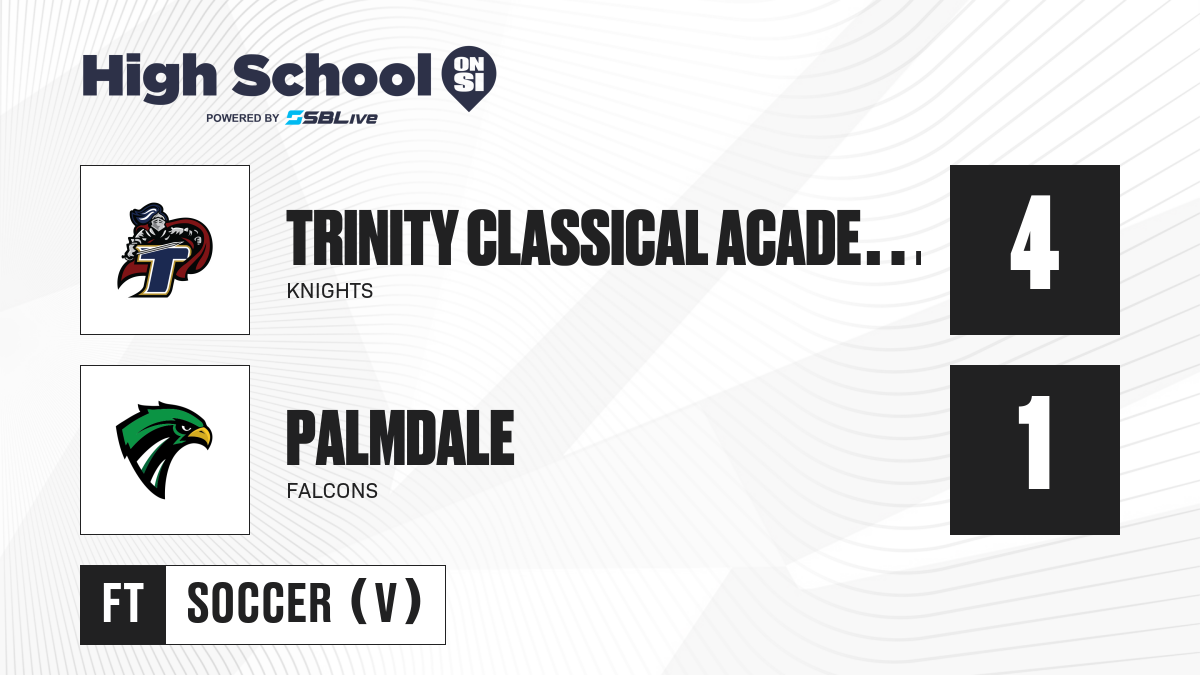 High School ON SI
POWERED BY SBLive

T

TRINITY CLASSICAL ACADE...
KNIGHTS

4

PALMDALE
FALCONS

1

FT SOCCER (V)